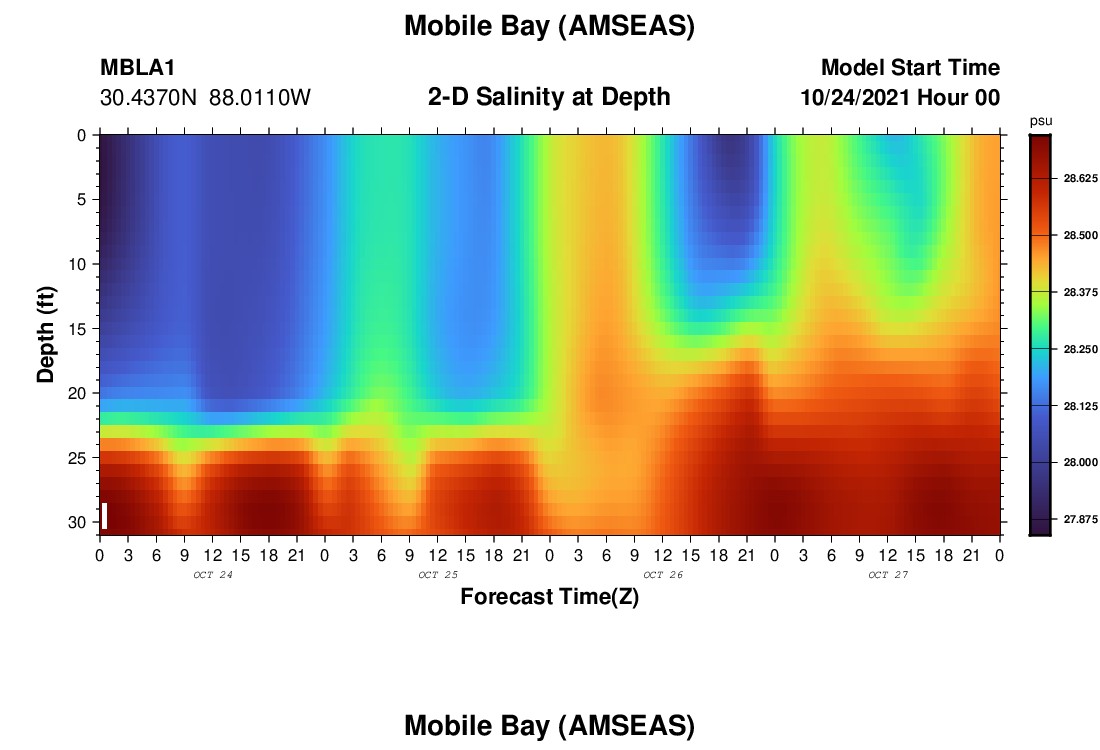 Mobile Bay (AMSEAS)

MBLA1
30.4370N 88.0110W

2-D Salinity at Depth

Model Start Time
10/24/2021 Hour 00

Depth (ft)
0
5
10
15
20
25
30

0 3 6 9 12 15 18 21 0 3 6 9 12 15 18 21 0 3 6 9 12 15 18 21 0 3 6 9 12 15 18 21 0
OCT 24
OCT 25
OCT 26
OCT 27

Forecast Time(Z)

psu
28.625
28.500
28.375
28.250
28.125
28.000
27.875

Mobile Bay (AMSEAS)